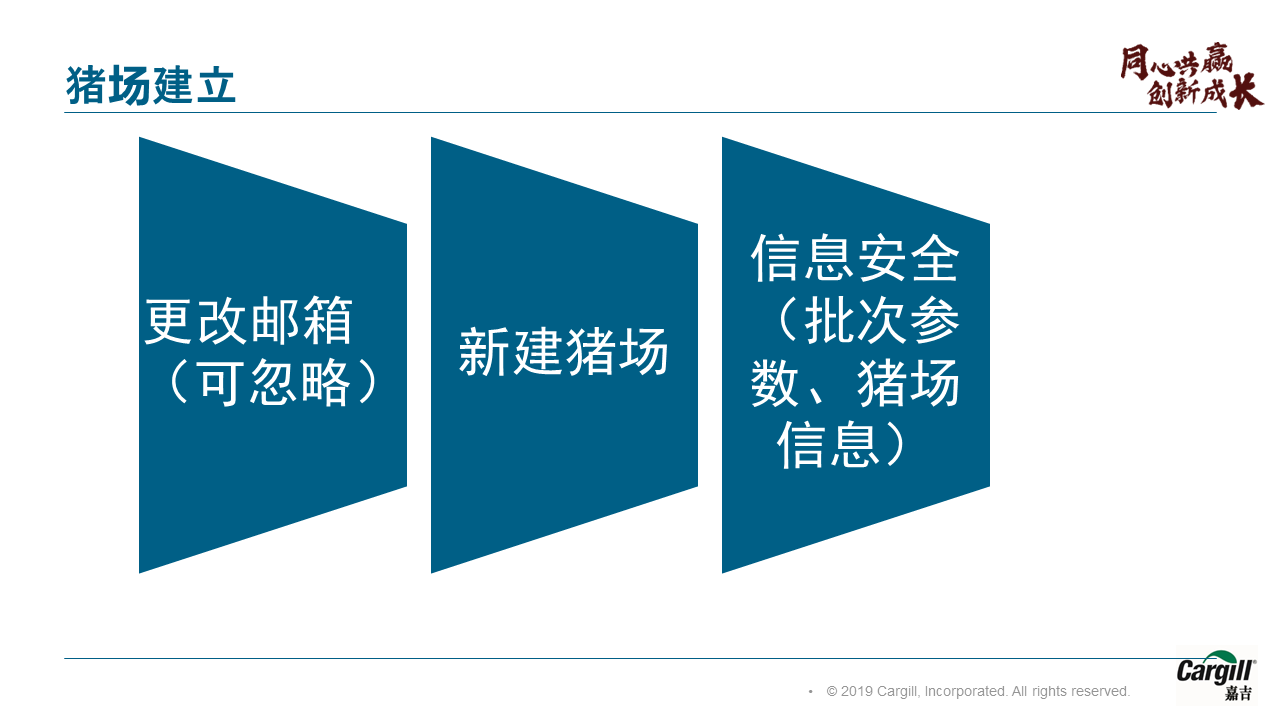 猪场建立

同心共赢
创新成长

更改邮箱（可忽略）

新建猪场

信息安全（批次参数、猪场信息）

• © 2019 Cargill, Incorporated. All rights reserved.

Cargill®
嘉吉